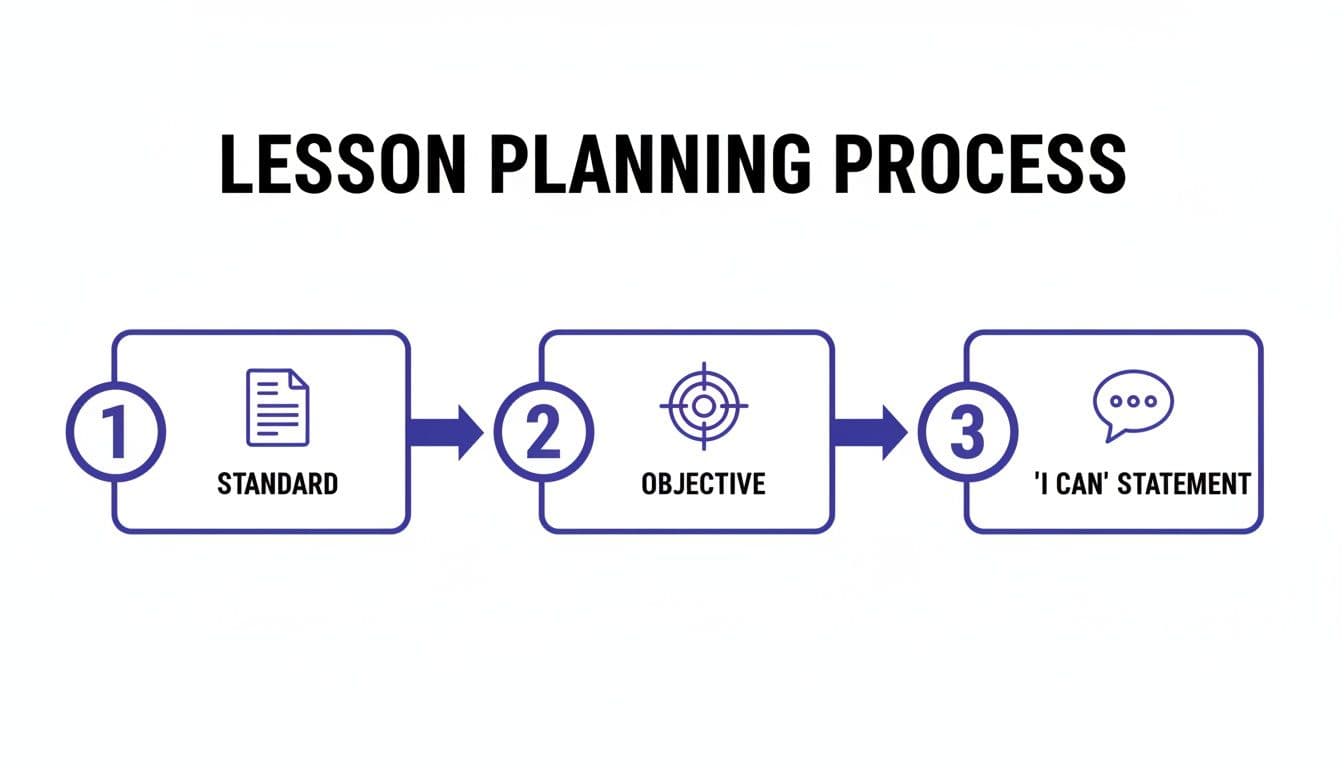 LESSON PLANNING PROCESS

1
STANDARD

2
OBJECTIVE

3
'I CAN' STATEMENT